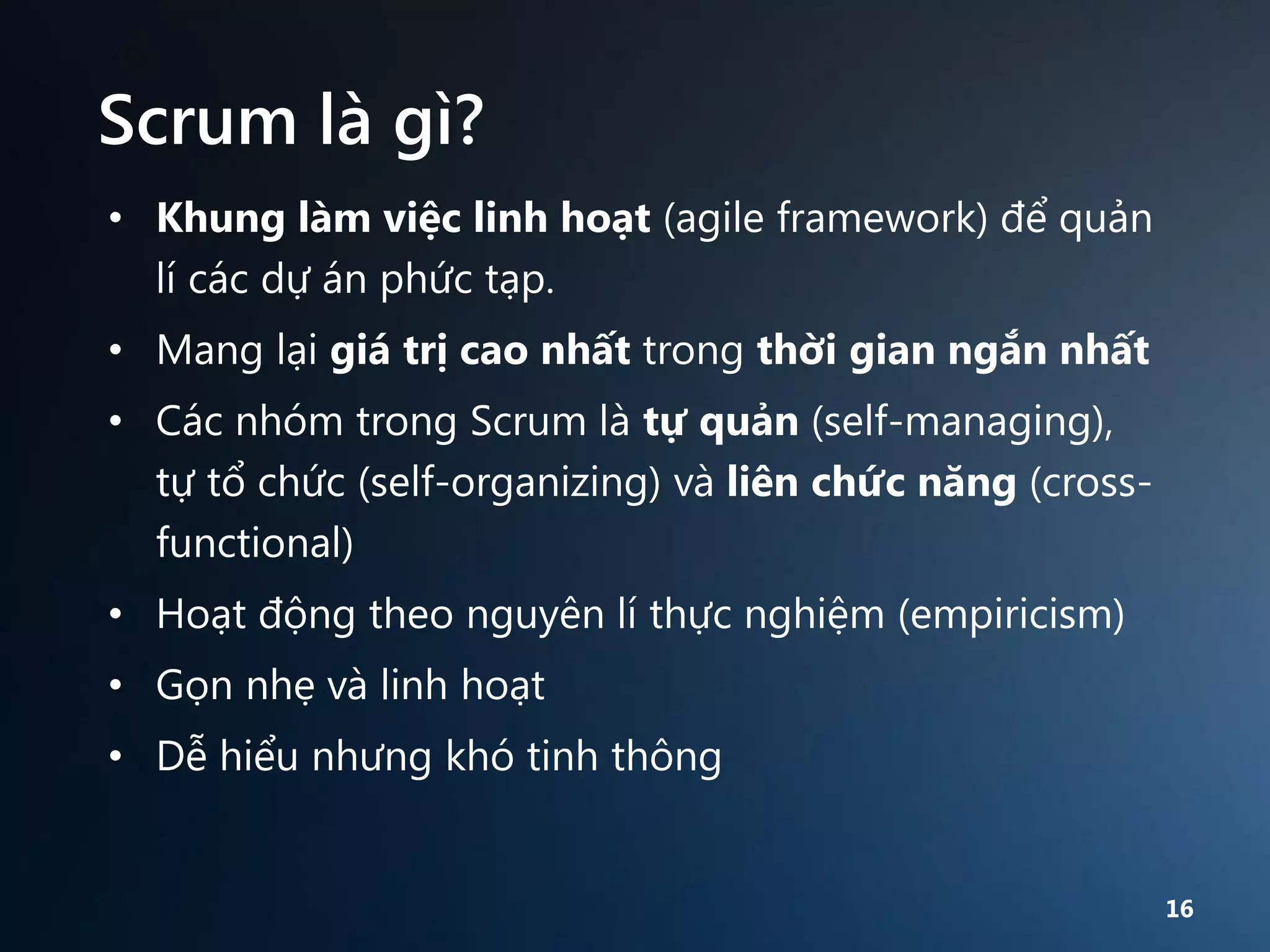 Scrum là gì?

• Khung làm việc linh hoạt (agile framework) để quản lí các dự án phức tạp.
• Mang lại giá trị cao nhất trong thời gian ngắn nhất
• Các nhóm trong Scrum là tự quản (self-managing), tự tổ chức (self-organizing) và liên chức năng (cross-functional)
• Hoạt động theo nguyên lí thực nghiệm (empiricism)
• Gọn nhẹ và linh hoạt
• Dễ hiểu nhưng khó tinh thông

16